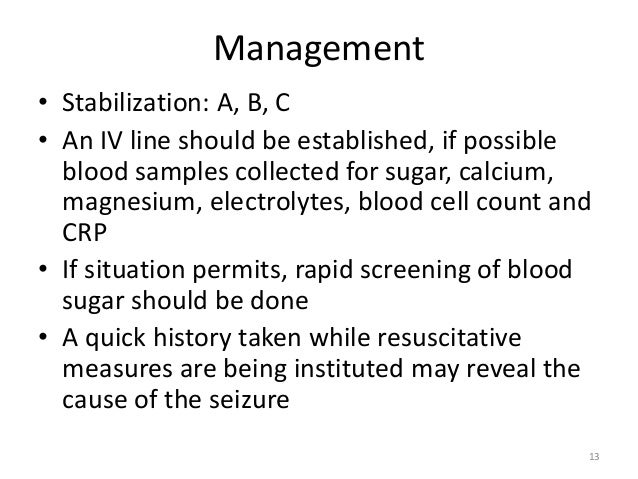 Management

• Stabilization: A, B, C
• An IV line should be established, if possible blood samples collected for sugar, calcium, magnesium, electrolytes, blood cell count and CRP
• If situation permits, rapid screening of blood sugar should be done
• A quick history taken while resuscitative measures are being instituted may reveal the cause of the seizure

13